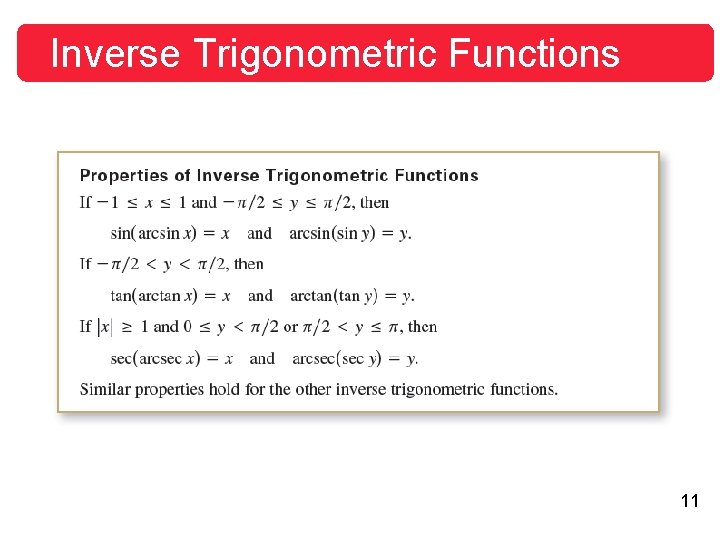 Inverse Trigonometric Functions

Properties of Inverse Trigonometric Functions

If $-1 \leq x \leq 1$ and $-\pi/2 \leq y \leq \pi/2$, then

$\sin(\arcsin x) = x$ and $\arcsin(\sin y) = y$.

If $-\pi/2 < y < \pi/2$, then

$\tan(\arctan x) = x$ and $\arctan(\tan y) = y$.

If $|x| \geq 1$ and $0 \leq y < \pi/2$ or $\pi/2 < y \leq \pi$, then

$\sec(\text{arcsec } x) = x$ and $\text{arcsec}(\sec y) = y$.

Similar properties hold for the other inverse trigonometric functions.

11